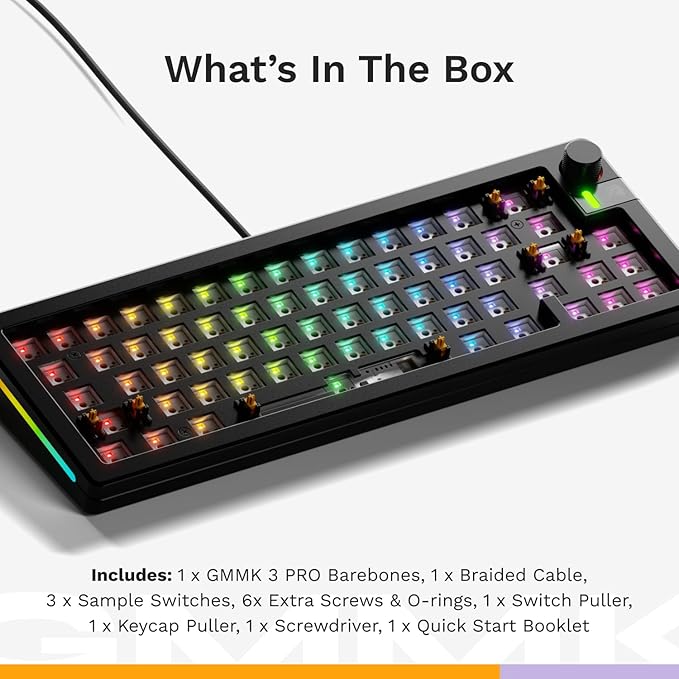 What's In The Box

Includes: 1 x GMMK 3 PRO Barebones, 1 x Braided Cable, 3 x Sample Switches, 6x Extra Screws & O-rings, 1 x Switch Puller, 1 x Keycap Puller, 1 x Screwdriver, 1 x Quick Start Booklet

GMMK